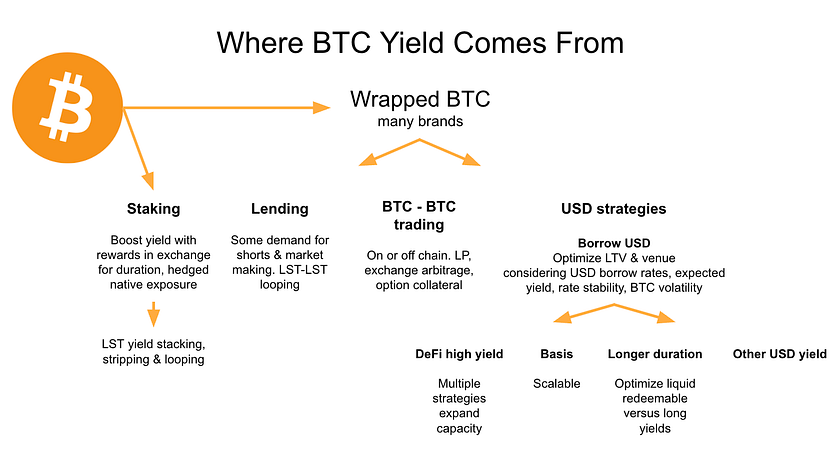 Where BTC Yield Comes From

Wrapped BTC
many brands

Staking

Boost yield with rewards in exchange for duration, hedged native exposure

LST yield stacking, stripping & looping

Lending

Some demand for shorts & market making. LST-LST looping

BTC - BTC trading

On or off chain. LP, exchange arbitrage, option collateral

USD strategies

Borrow USD
Optimize LTV & venue considering USD borrow rates, expected yield, rate stability, BTC volatility

DeFi high yield

Multiple strategies expand capacity

Basis

Scalable

Longer duration

Optimize liquid redeemable versus long yields

Other USD yield